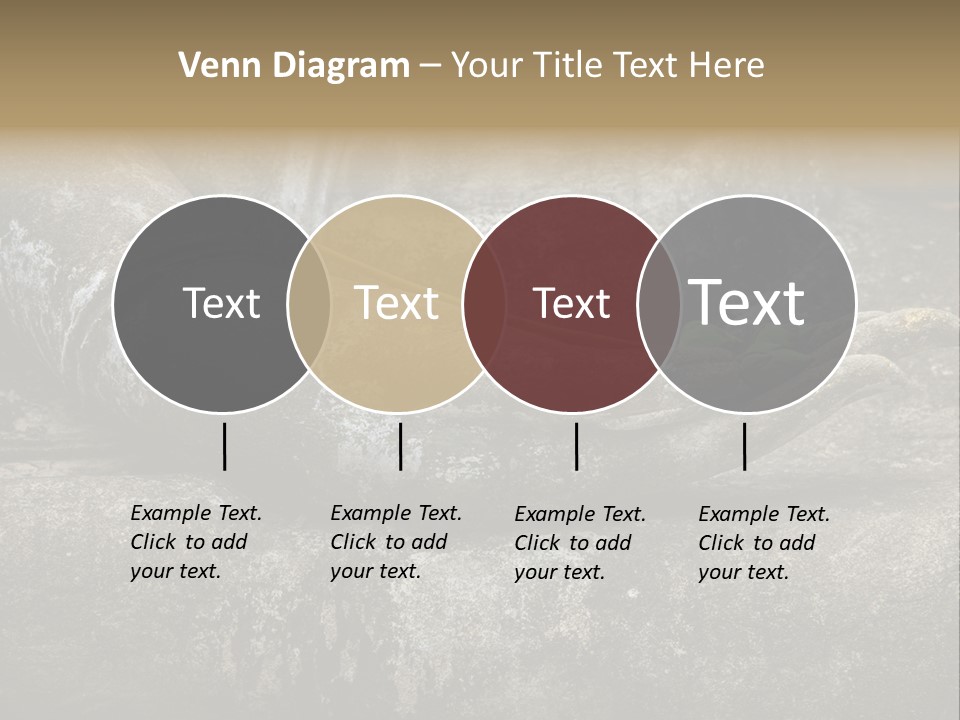 Venn Diagram – Your Title Text Here

Text

Text

Text

Text

Example Text. Click to add your text.

Example Text. Click to add your text.

Example Text. Click to add your text.

Example Text. Click to add your text.